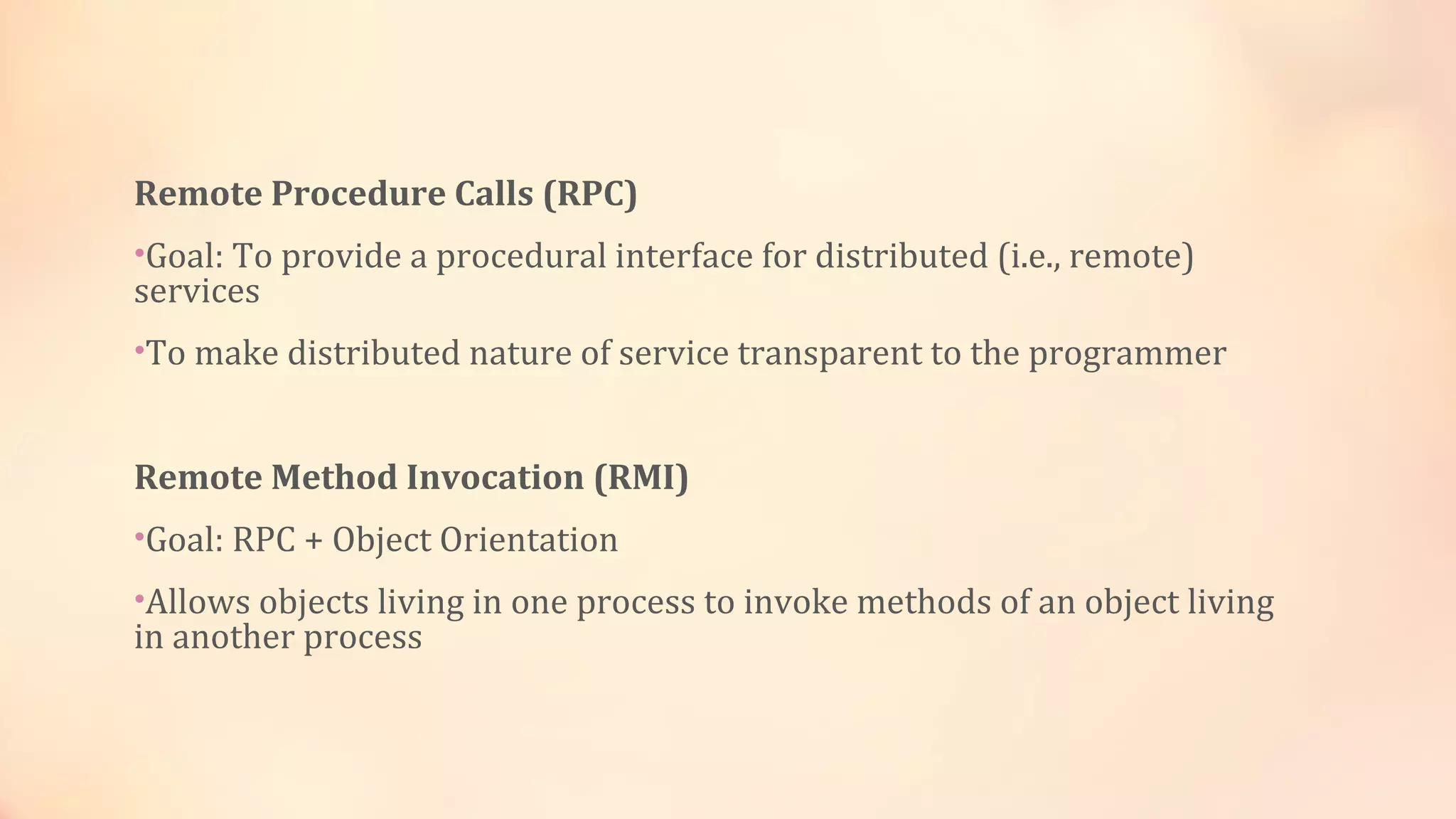 Remote Procedure Calls (RPC)

•Goal: To provide a procedural interface for distributed (i.e., remote) services

•To make distributed nature of service transparent to the programmer

Remote Method Invocation (RMI)

•Goal: RPC + Object Orientation

•Allows objects living in one process to invoke methods of an object living in another process